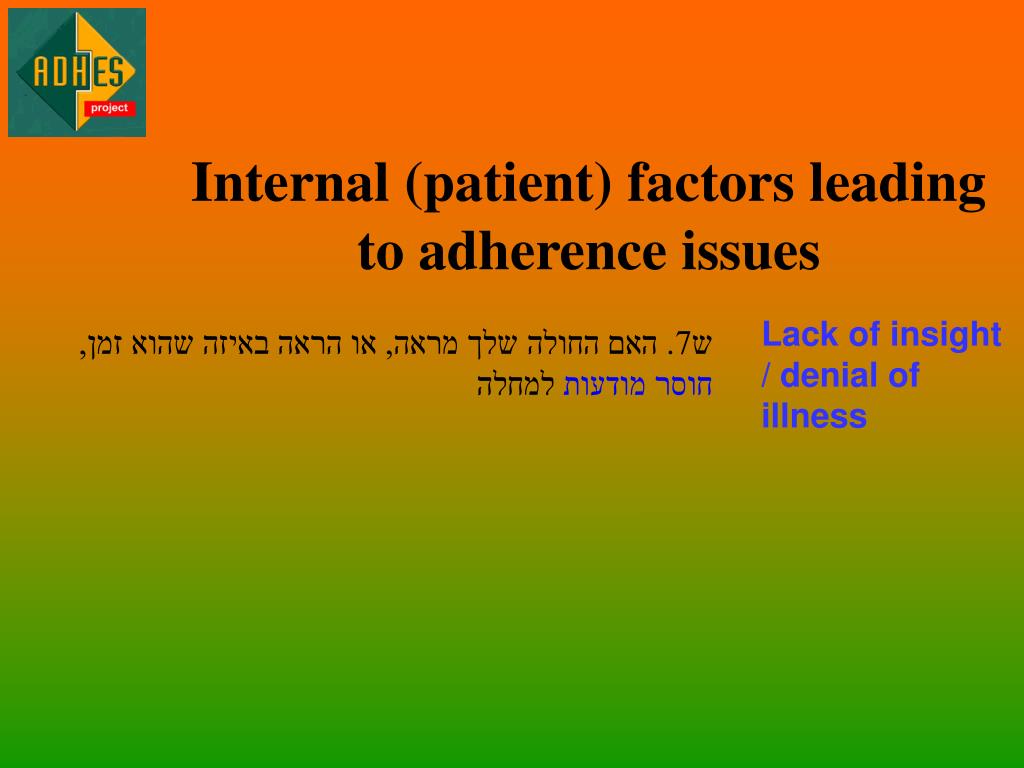 ADHES project

Internal (patient) factors leading to adherence issues

ש7. האם החולה שלך מראה, או הראה באיזה שהוא זמן, חוסר מודעות למחלה

Lack of insight / denial of illness